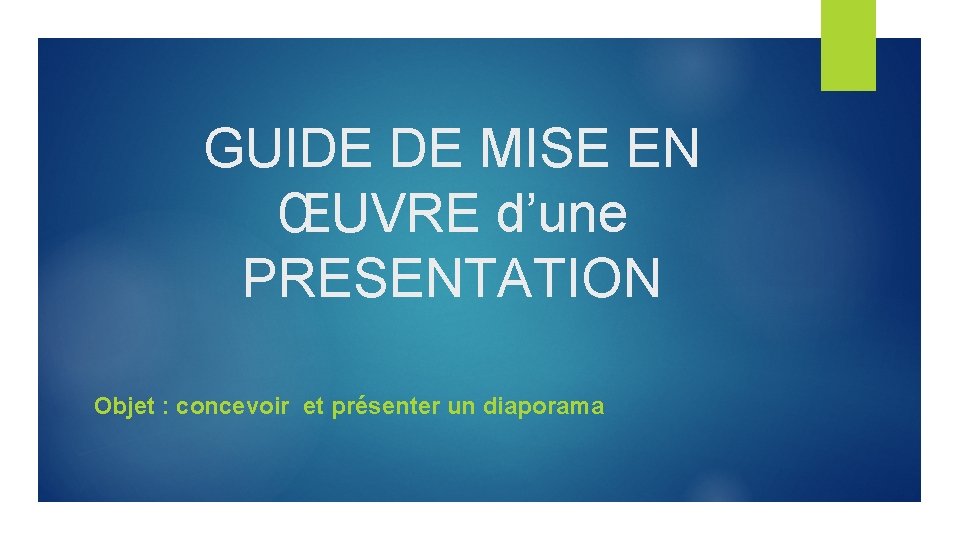 GUIDE DE MISE EN ŒUVRE d’une PRESENTATION

Objet : concevoir et présenter un diaporama